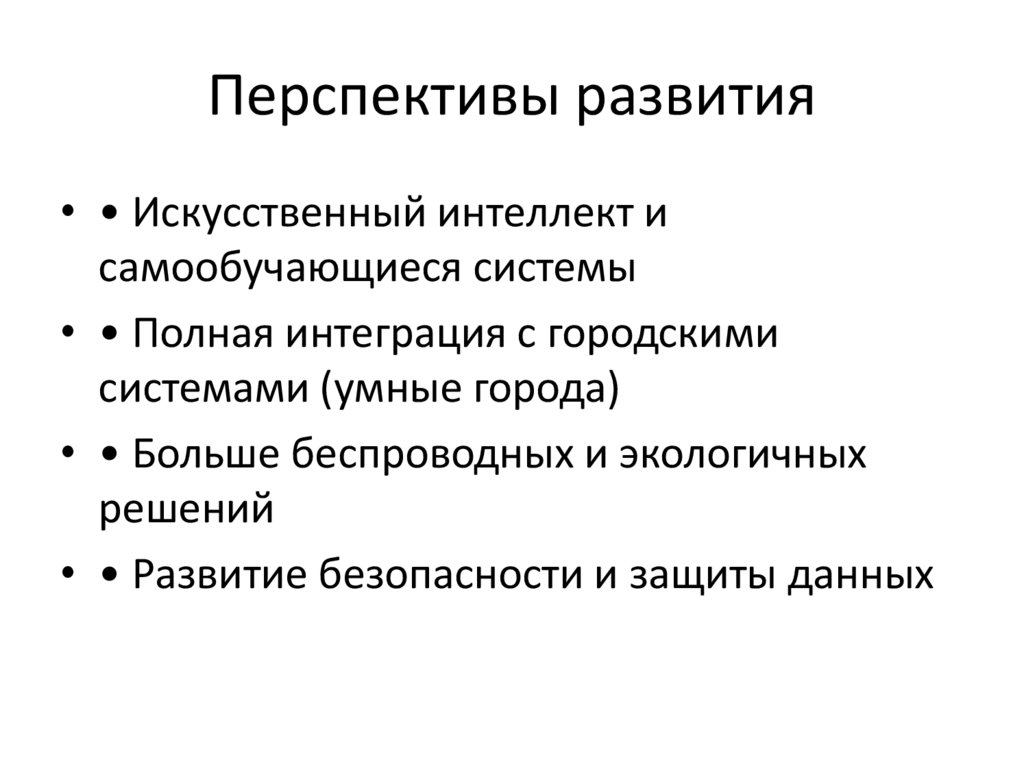 Перспективы развития

• • Искусственный интеллект и самообучающиеся системы
• • Полная интеграция с городскими системами (умные города)
• • Больше беспроводных и экологичных решений
• • Развитие безопасности и защиты данных